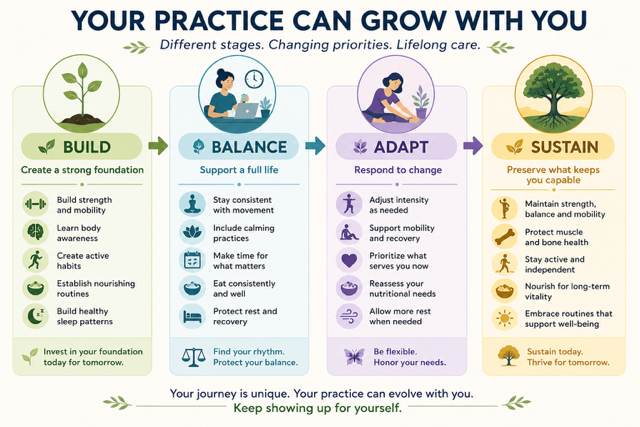 YOUR PRACTICE CAN GROW WITH YOU

Different stages. Changing priorities. Lifelong care.

BUILD

Create a strong foundation

Build strength and mobility

Learn body awareness

Create active habits

Establish nourishing routines

Build healthy sleep patterns

Invest in your foundation today for tomorrow.

BALANCE

Support a full life

Stay consistent with movement

Include calming practices

Make time for what matters

Eat consistently and well

Protect rest and recovery

Find your rhythm. Protect your balance.

ADAPT

Respond to change

Adjust intensity as needed

Support mobility and recovery

Prioritize what serves you now

Reassess your nutritional needs

Allow more rest when needed

Be flexible. Honor your needs.

SUSTAIN

Preserve what keeps you capable

Maintain strength, balance and mobility

Protect muscle and bone health

Stay active and independent

Nourish for long-term vitality

Embrace routines that support well-being

Sustain today. Thrive for tomorrow.

Your journey is unique. Your practice can evolve with you.

Keep showing up for yourself.